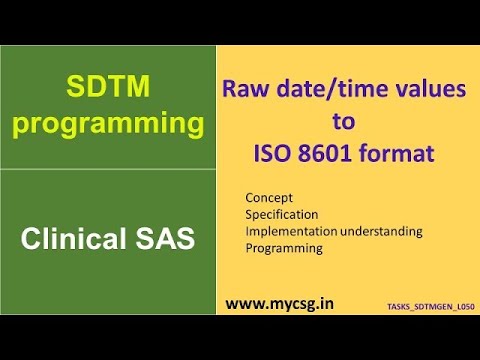 SDTM programming

Clinical SAS

Raw date/time values to ISO 8601 format

Concept
Specification
Implementation understanding
Programming

www.mycsg.in

TASKS_SDTMGEN_L050